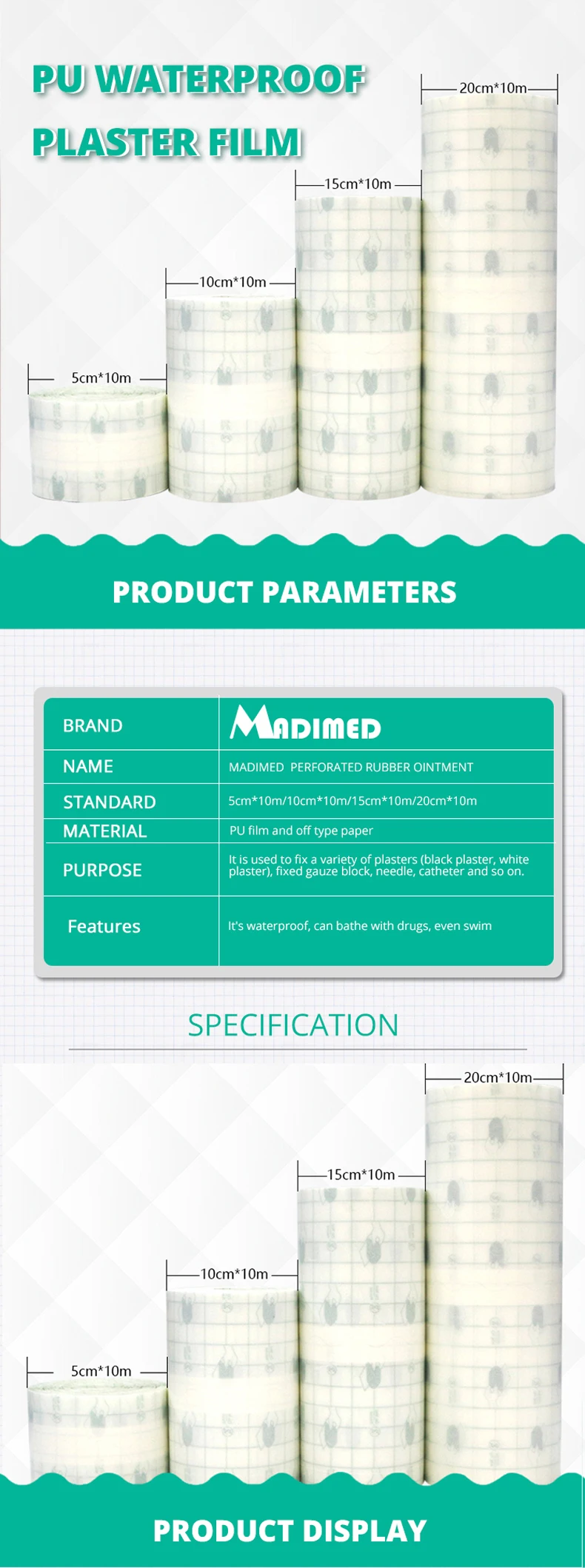 PU WATERPROOF PLASTER FILM

20cm*10m

15cm*10m

10cm*10m

5cm*10m

PRODUCT PARAMETERS

| BRAND | MADIMED |
|---|---|
| NAME | MADIMED PERFORATED RUBBER OINTMENT |
| STANDARD | 5cm*10m/10cm*10m/15cm*10m/20cm*10m |
| MATERIAL | PU film and off type paper |
| PURPOSE | It is used to fix a variety of plasters (black plaster, white plaster), fixed gauze block, needle, catheter and so on. |
| Features | It's waterproof, can bathe with drugs, even swim |

SPECIFICATION

20cm*10m

15cm*10m

10cm*10m

5cm*10m

PRODUCT DISPLAY